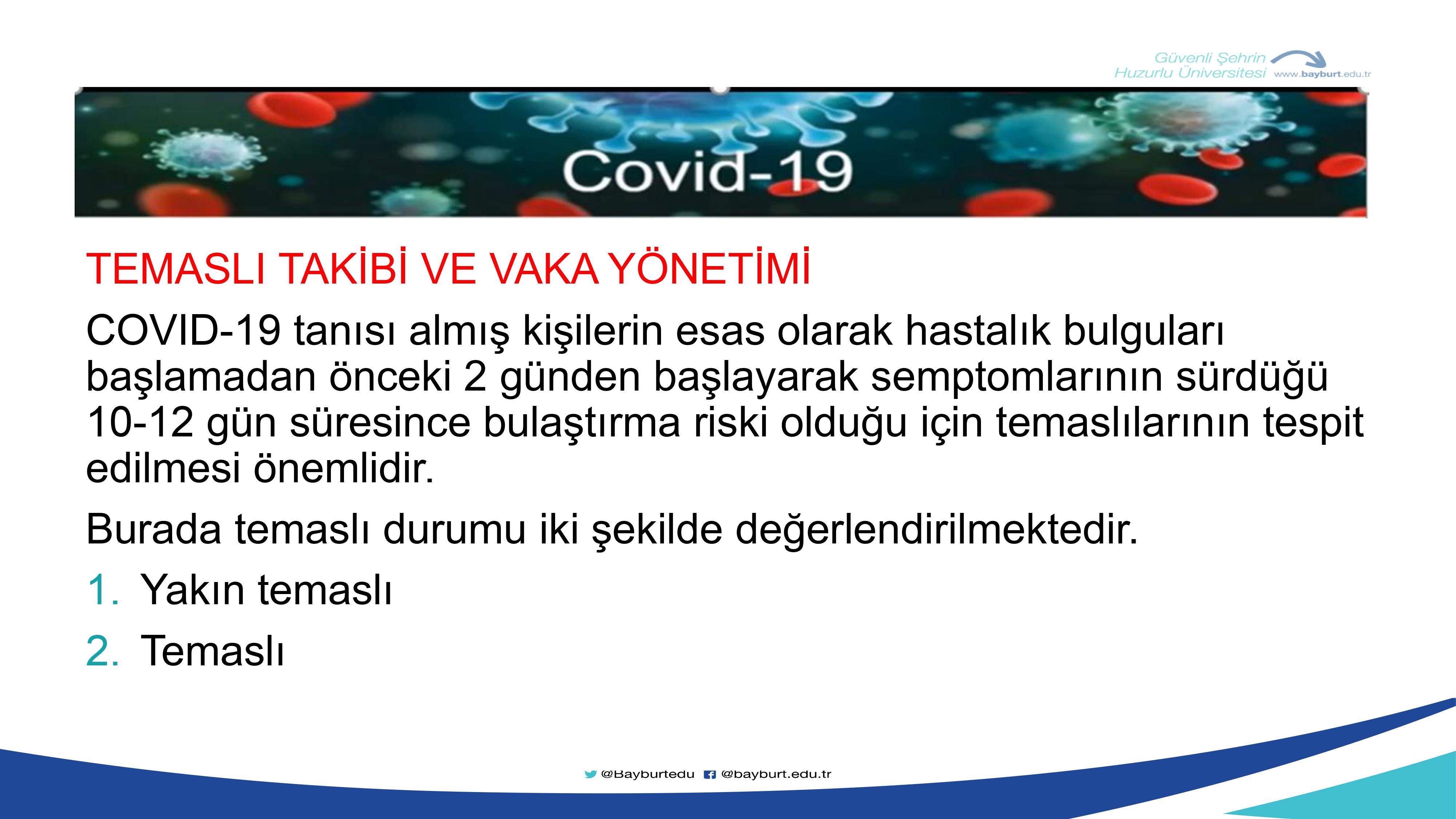 Güvenli Şehrin Huzurlu Üniversitesi www.bayburt.edu.tr

Covid-19

TEMASLI TAKİBİ VE VAKA YÖNETİMİ

COVID-19 tanısı almış kişilerin esas olarak hastalık bulguları başlamadan önceki 2 günden başlayarak semptomlarının sürdüğü 10-12 gün süresince bulaştırma riski olduğu için temaslılarının tespit edilmesi önemlidir.

Burada temaslı durumu iki şekilde değerlendirilmektedir.

1. Yakın temaslı
2. Temaslı

@Bayburtedu @bayburt.edu.tr